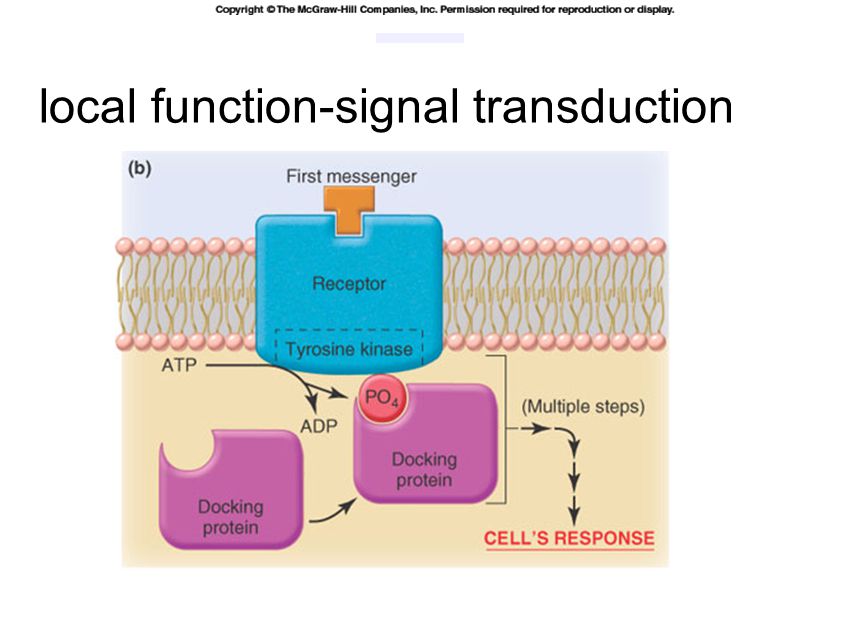 Copyright © The McGraw-Hill Companies, Inc. Permission required for reproduction or display.

local function-signal transduction

(b)

First messenger

Receptor

Tyrosine kinase

ATP

ADP

$PO_4$

(Multiple steps)

Docking protein

Docking protein

CELL'S RESPONSE